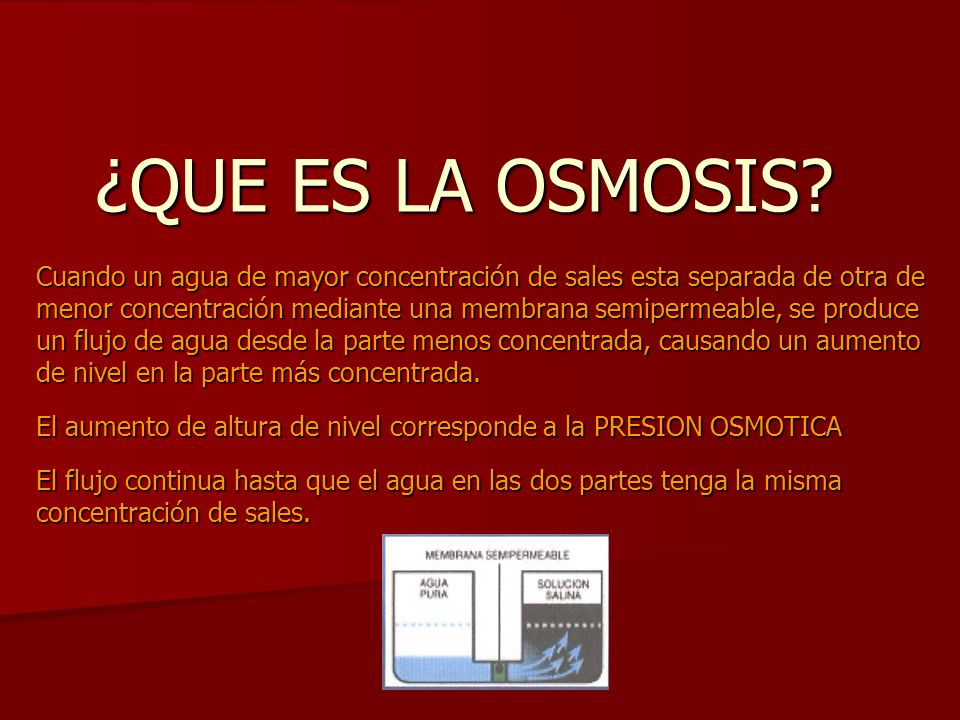 ¿QUE ES LA OSMOSIS?

Cuando un agua de mayor concentración de sales esta separada de otra de menor concentración mediante una membrana semipermeable, se produce un flujo de agua desde la parte menos concentrada, causando un aumento de nivel en la parte más concentrada.

El aumento de altura de nivel corresponde a la PRESION OSMOTICA

El flujo continua hasta que el agua en las dos partes tenga la misma concentración de sales.

MEMBRANA SEMIPERMEABLE

AGUA PURA

SOLUCION SALINA